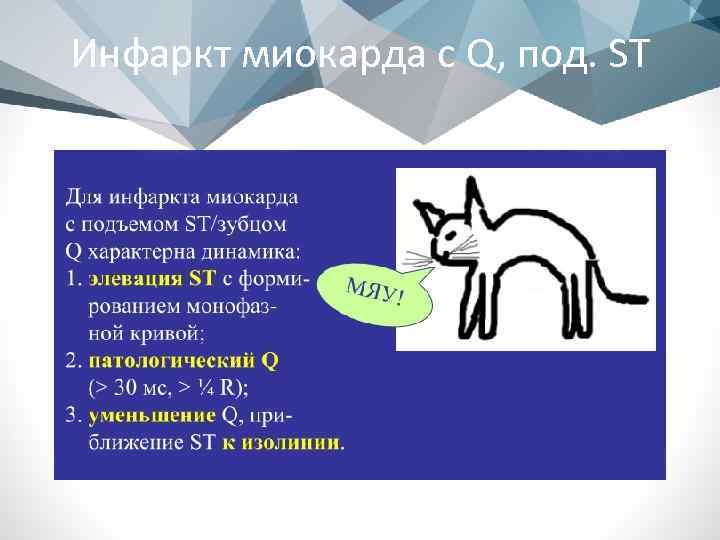 Инфаркт миокарда с Q, под. ST

Для инфаркта миокарда с подъемом ST/зубцом Q характерна динамика:
1. элевация ST с формированием монофазной кривой;
2. патологический Q (> 30 мс, > ¼ R);
3. уменьшение Q, приближение ST к изолинии.

МЯУ!